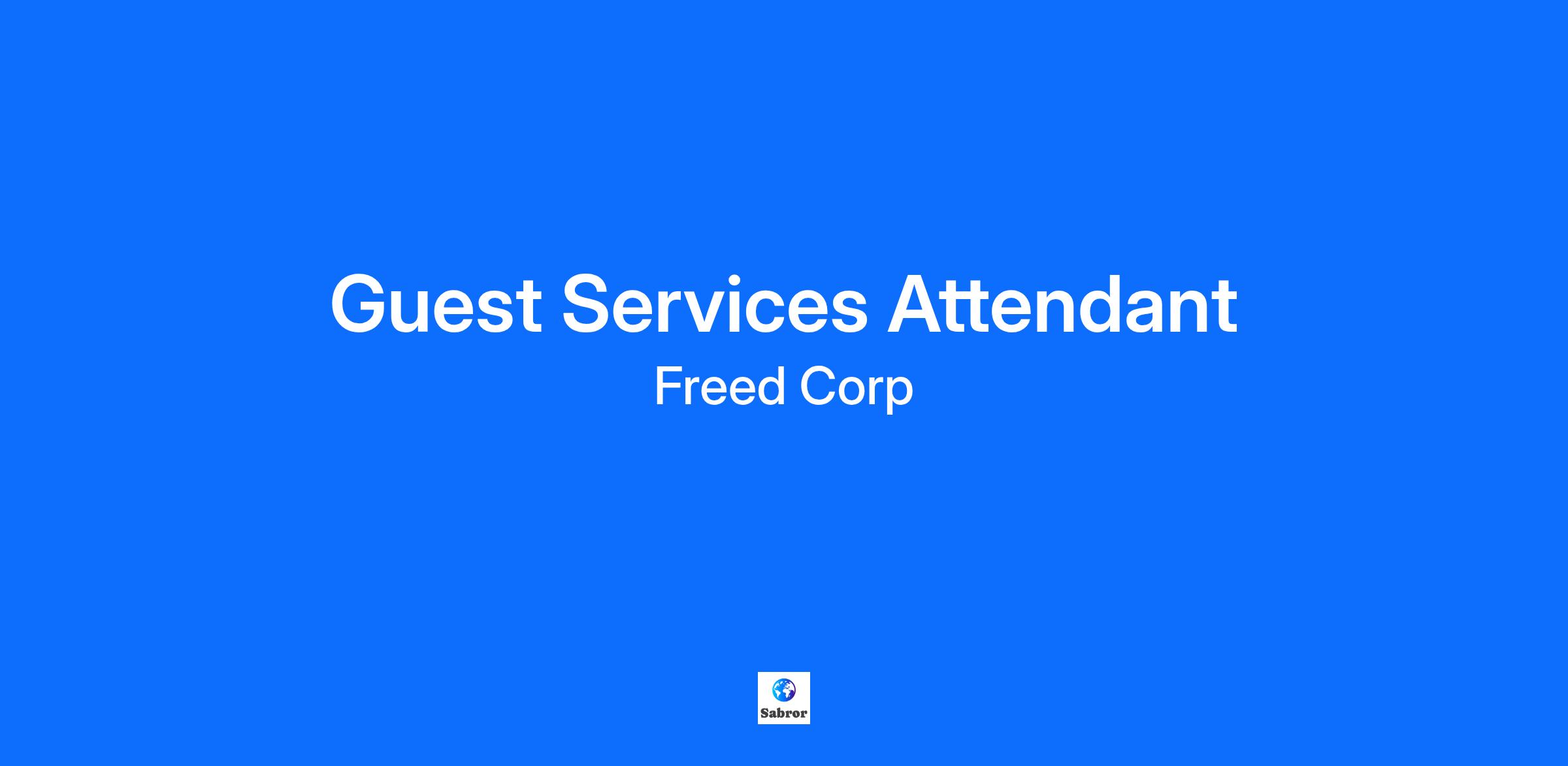 Guest Services Attendant
Freed Corp

Sabror